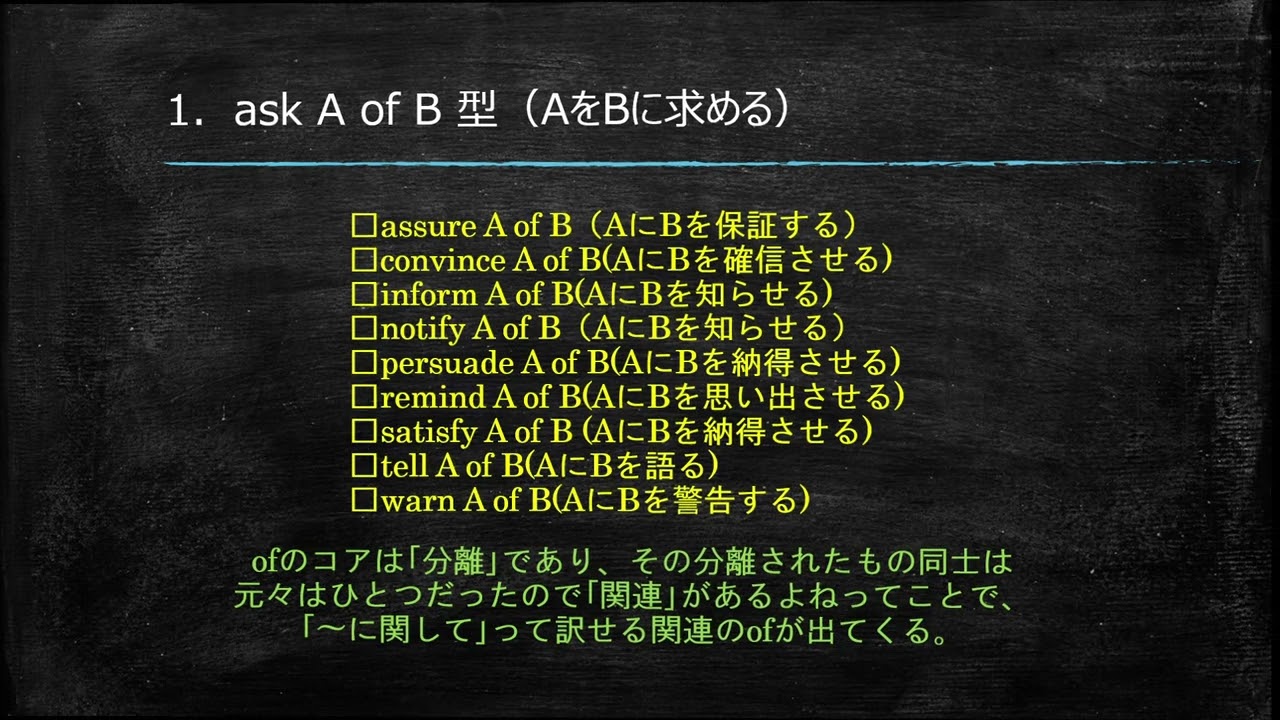 1. ask A of B 型（AをBに求める）

□assure A of B（AにBを保証する）
□convince A of B(AにBを確信させる)
□inform A of B(AにBを知らせる)
□notify A of B（AにBを知らせる）
□persuade A of B(AにBを納得させる)
□remind A of B(AにBを思い出させる)
□satisfy A of B (AにBを納得させる)
□tell A of B(AにBを語る)
□warn A of B(AにBを警告する)

ofのコアは「分離」であり、その分離されたもの同士は元々はひとつだったので「関連」があるよねってことで、「～に関して」って訳せる関連のofが出てくる。